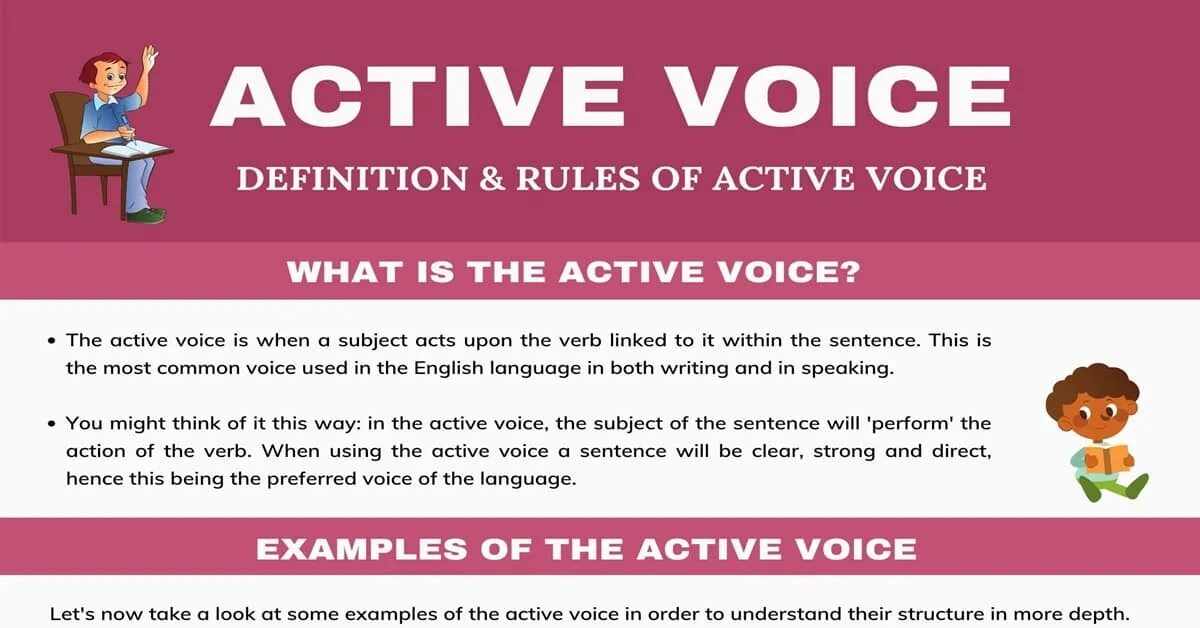 ACTIVE VOICE

DEFINITION & RULES OF ACTIVE VOICE

WHAT IS THE ACTIVE VOICE?

• The active voice is when a subject acts upon the verb linked to it within the sentence. This is the most common voice used in the English language in both writing and in speaking.

• You might think of it this way: in the active voice, the subject of the sentence will 'perform' the action of the verb. When using the active voice a sentence will be clear, strong and direct, hence this being the preferred voice of the language.

EXAMPLES OF THE ACTIVE VOICE

Let's now take a look at some examples of the active voice in order to understand their structure in more depth.